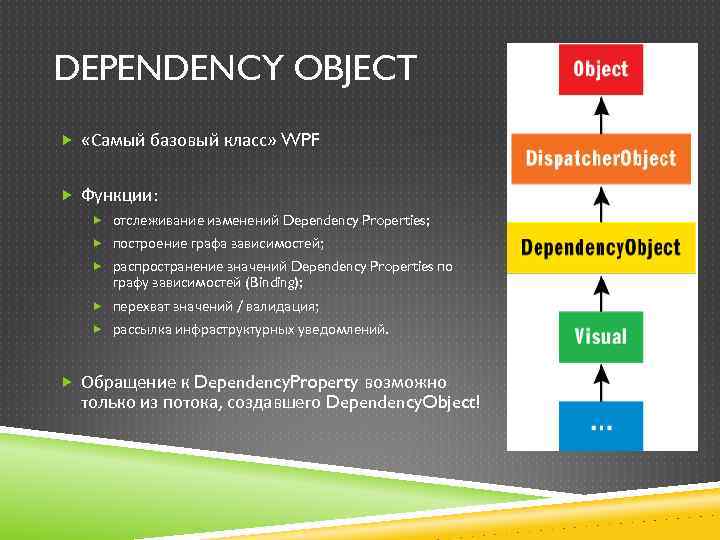 DEPENDENCY OBJECT

«Самый базовый класс» WPF

Функции:

отслеживание изменений Dependency Properties;

построение графа зависимостей;

распространение значений Dependency Properties по графу зависимостей (Binding);

перехват значений / валидация;

рассылка инфраструктурных уведомлений.

Обращение к DependencyProperty возможно только из потока, создавшего DependencyObject!

Object

DispatcherObject

DependencyObject

Visual

...